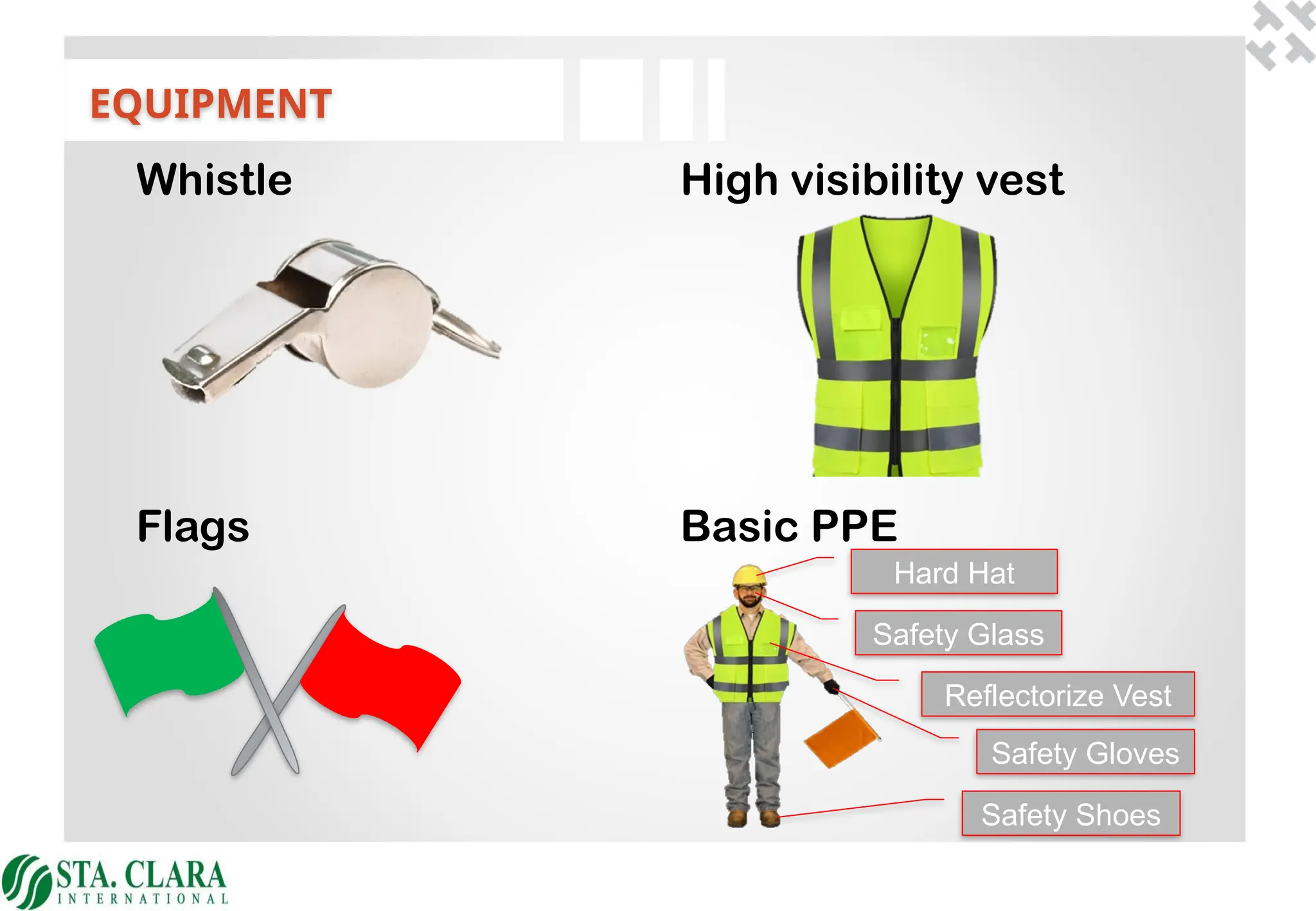 EQUIPMENT

Whistle

High visibility vest

Flags

Basic PPE

Hard Hat

Safety Glass

Reflectorize Vest

Safety Gloves

Safety Shoes

STA. CLARA
INTERNATIONAL